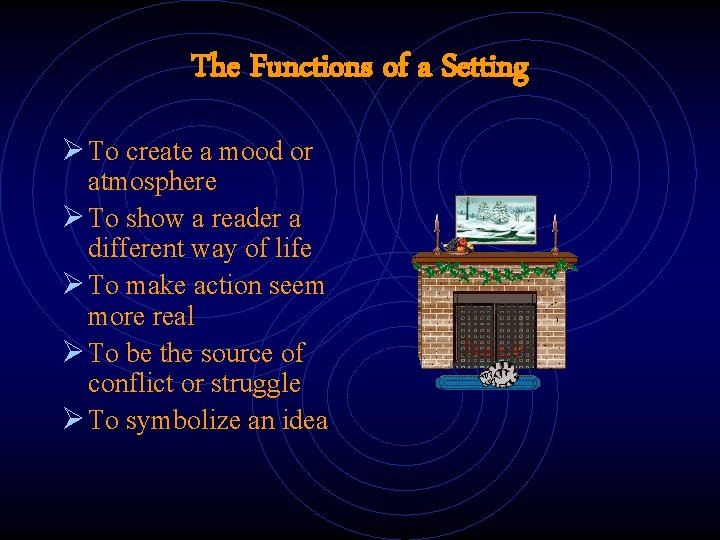 The Functions of a Setting

➢ To create a mood or atmosphere
➢ To show a reader a different way of life
➢ To make action seem more real
➢ To be the source of conflict or struggle
➢ To symbolize an idea